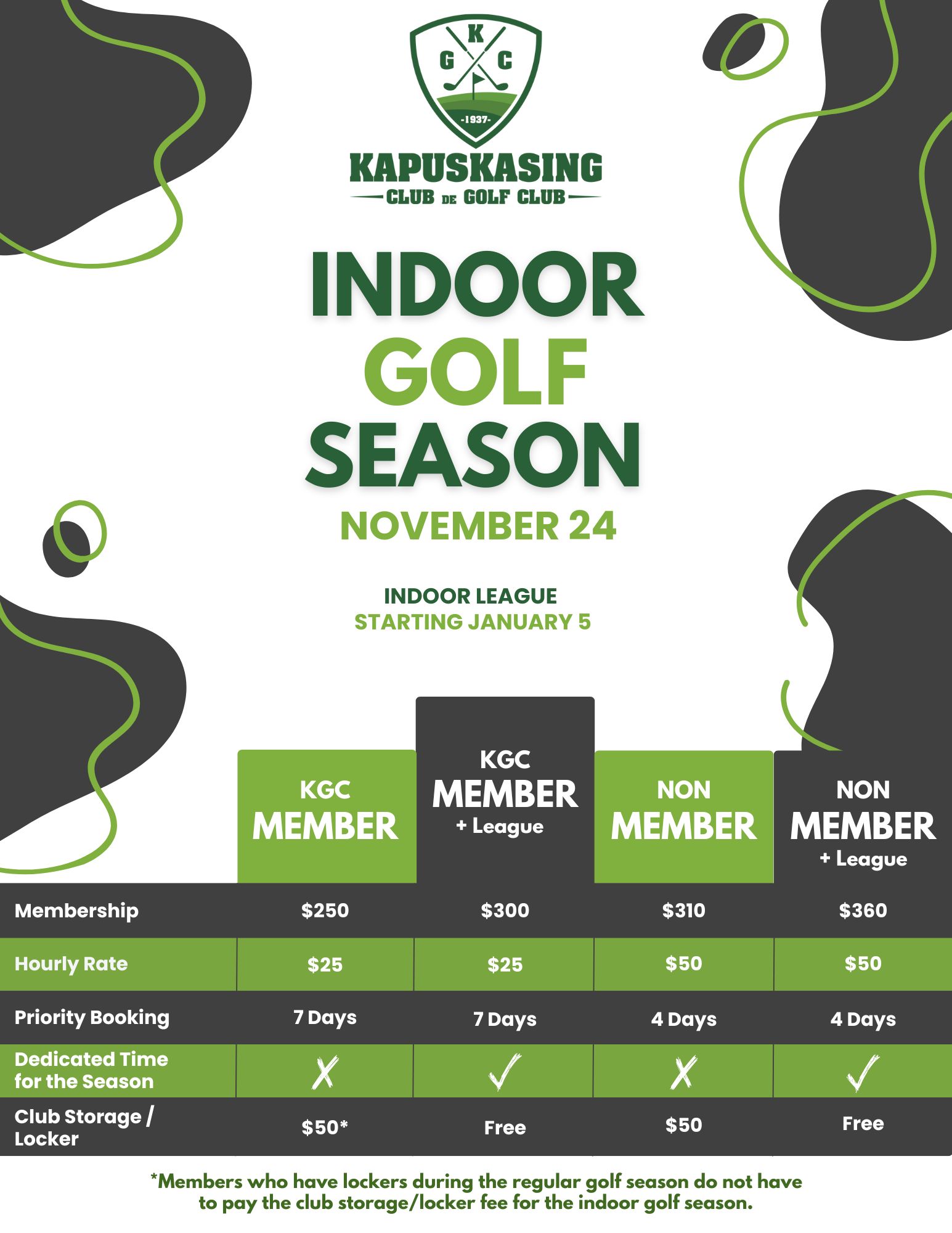 K
G C
-1937-
KAPUSKASING
CLUB DE GOLF CLUB

INDOOR GOLF SEASON
NOVEMBER 24

INDOOR LEAGUE
STARTING JANUARY 5

| | KGC MEMBER | KGC MEMBER + League | NON MEMBER | NON MEMBER + League |
|---|---|---|---|---|
| Membership | $250 | $300 | $310 | $360 |
| Hourly Rate | $25 | $25 | $50 | $50 |
| Priority Booking | 7 Days | 7 Days | 4 Days | 4 Days |
| Dedicated Time for the Season | ✗ | ✓ | ✗ | ✓ |
| Club Storage / Locker | $50* | Free | $50 | Free |

*Members who have lockers during the regular golf season do not have to pay the club storage/locker fee for the indoor golf season.